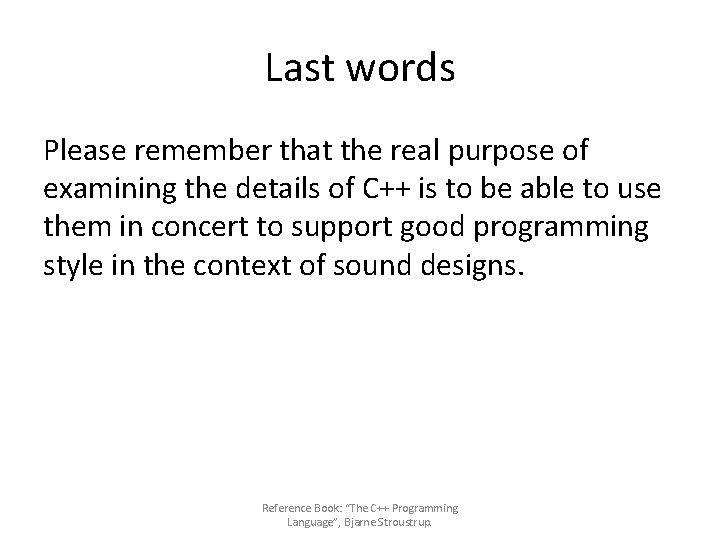 Last words

Please remember that the real purpose of examining the details of C++ is to be able to use them in concert to support good programming style in the context of sound designs.

Reference Book: "The C++ Programming Language", Bjarne Stroustrup.